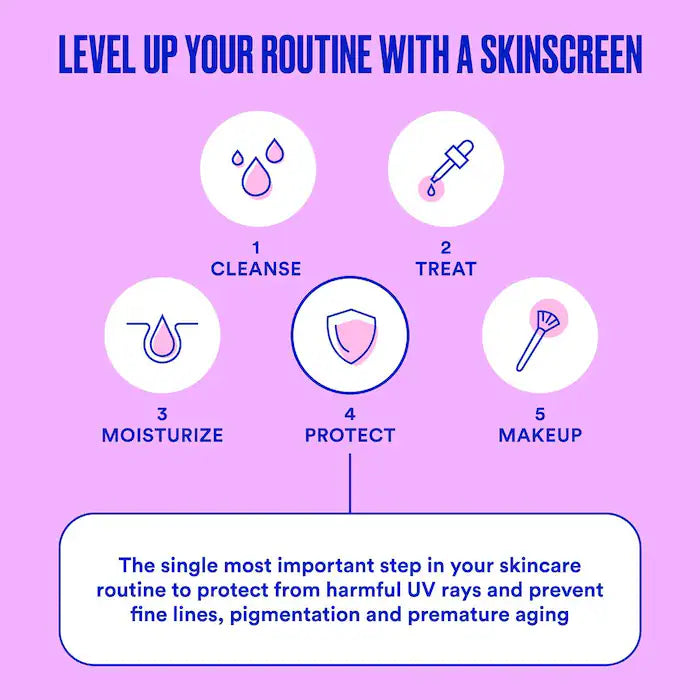 LEVEL UP YOUR ROUTINE WITH A SKINSCREEN

1
CLEANSE

2
TREAT

3
MOISTURIZE

4
PROTECT

5
MAKEUP

The single most important step in your skincare routine to protect from harmful UV rays and prevent fine lines, pigmentation and premature aging